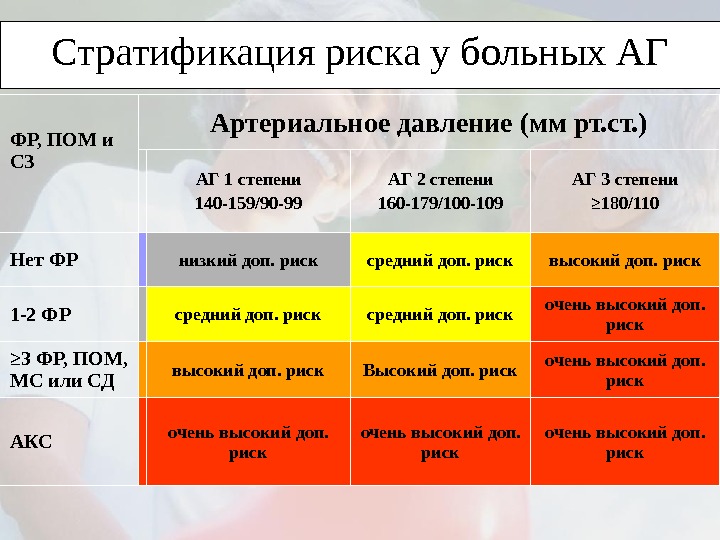 Стратификация риска у больных АГ

| ФР, ПОМ и СЗ | Артериальное давление (мм рт.ст.) | | |
|---|---|---|---|
| | АГ 1 степени 140-159/90-99 | АГ 2 степени 160-179/100-109 | АГ 3 степени ≥180/110 |
| Нет ФР | низкий доп. риск | средний доп. риск | высокий доп. риск |
| 1-2 ФР | средний доп. риск | средний доп. риск | очень высокий доп. риск |
| ≥3 ФР, ПОМ, МС или СД | высокий доп. риск | Высокий доп. риск | очень высокий доп. риск |
| АКС | очень высокий доп. риск | очень высокий доп. риск | очень высокий доп. риск |